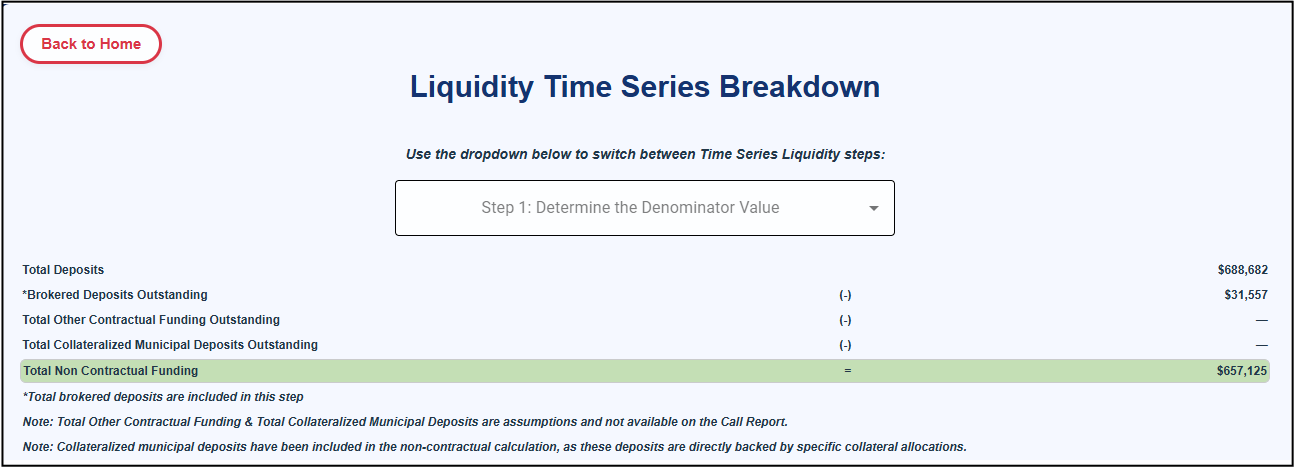 Back to Home

Liquidity Time Series Breakdown

Use the dropdown below to switch between Time Series Liquidity steps:

Step 1: Determine the Denominator Value

| | | |
|---|---|---|
| Total Deposits | | $688,682 |
| *Brokered Deposits Outstanding | (-) | $31,557 |
| Total Other Contractual Funding Outstanding | (-) | — |
| Total Collateralized Municipal Deposits Outstanding | (-) | — |
| Total Non Contractual Funding | = | $657,125 |

*Total brokered deposits are included in this step

Note: Total Other Contractual Funding & Total Collateralized Municipal Deposits are assumptions and not available on the Call Report.

Note: Collateralized municipal deposits have been included in the non-contractual calculation, as these deposits are directly backed by specific collateral allocations.